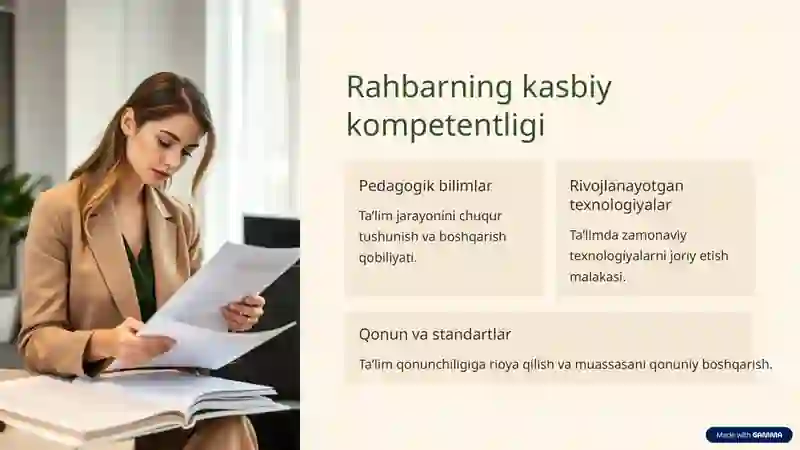 Rahbarning kasbiy kompetentligi

Pedagogik bilimlar

Ta'lim jarayonini chuqur tushunish va boshqarish qobiliyati.

Rivojlanayotgan texnologiyalar

Ta'limda zamonaviy texnologiyalarni joriy etish malakasi.

Qonun va standartlar

Ta'lim qonunchiligiga rioya qilish va muassasani qonuniy boshqarish.

Made with GAMMA